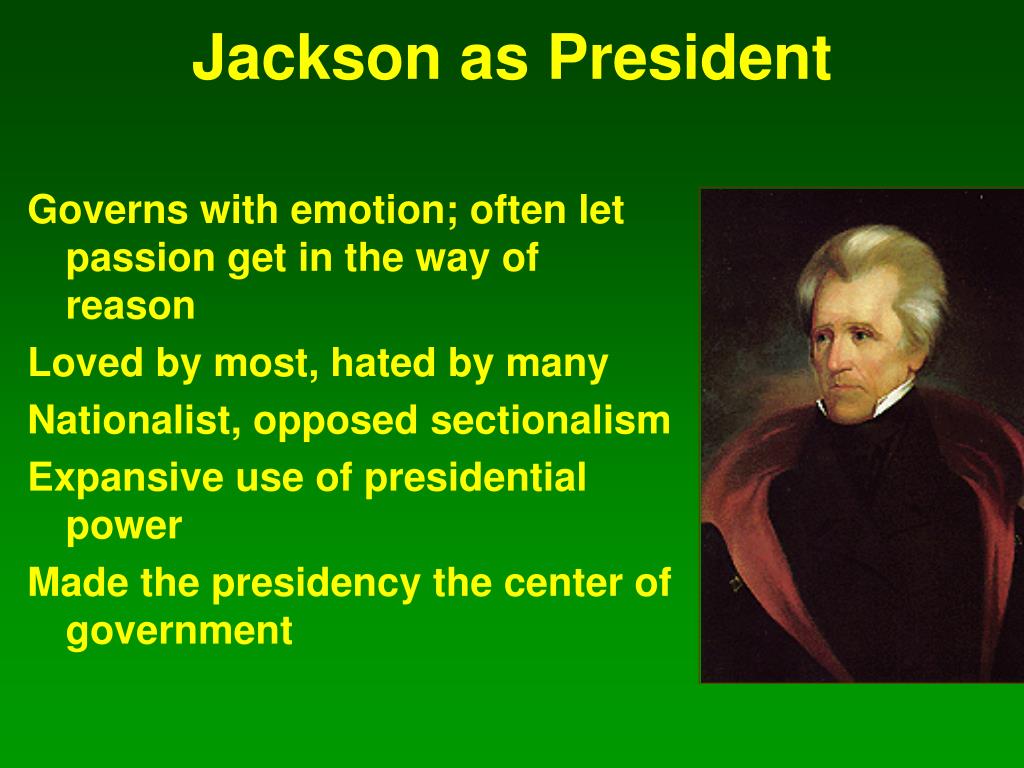 Jackson as President

Governs with emotion; often let passion get in the way of reason

Loved by most, hated by many

Nationalist, opposed sectionalism

Expansive use of presidential power

Made the presidency the center of government